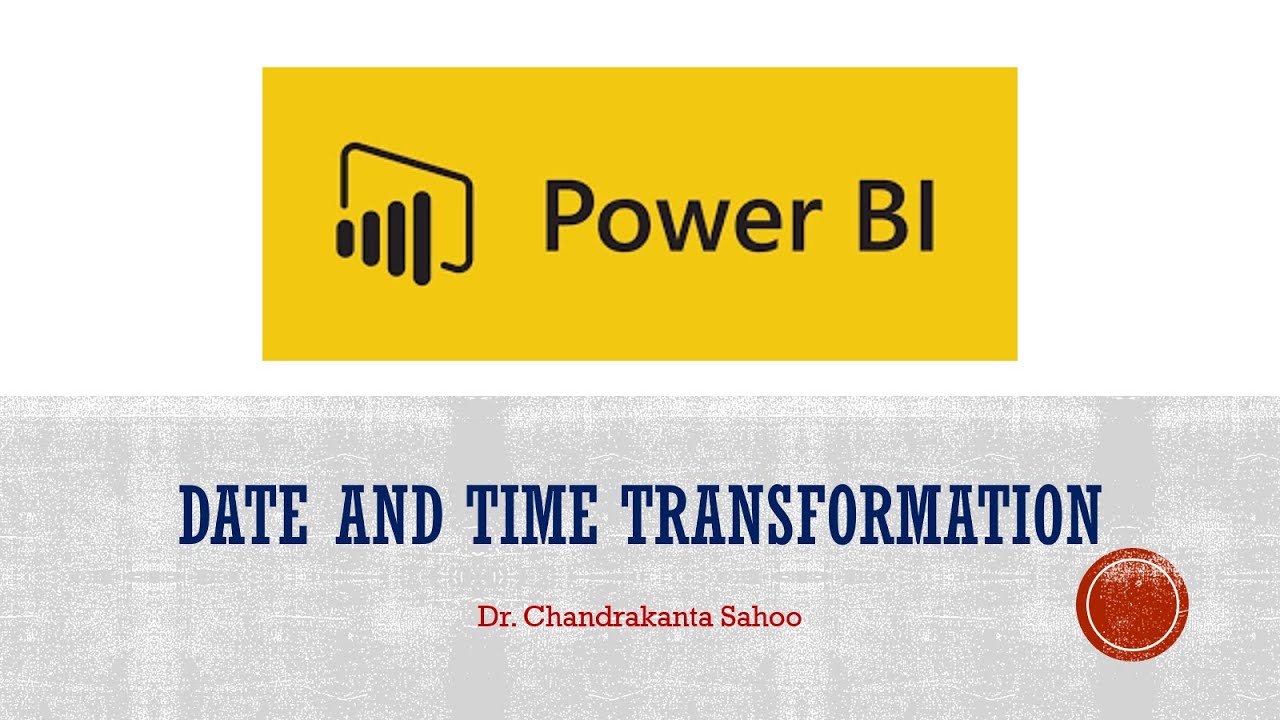 Power BI

DATE AND TIME TRANSFORMATION

Dr. Chandrakanta Sahoo